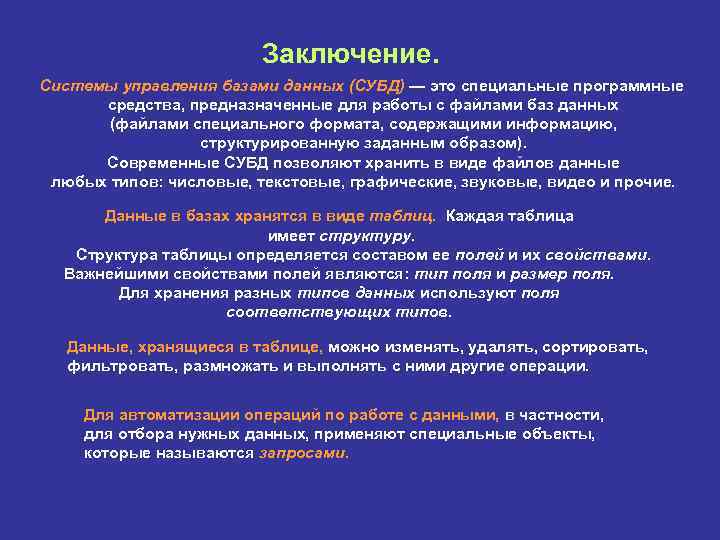 Заключение.

Системы управления базами данных (СУБД) — это специальные программные средства, предназначенные для работы с файлами баз данных (файлами специального формата, содержащими информацию, структурированную заданным образом).
Современные СУБД позволяют хранить в виде файлов данные любых типов: числовые, текстовые, графические, звуковые, видео и прочие.

Данные в базах хранятся в виде таблиц. Каждая таблица имеет структуру.
Структура таблицы определяется составом ее полей и их свойствами.
Важнейшими свойствами полей являются: тип поля и размер поля.
Для хранения разных типов данных используют поля соответствующих типов.

Данные, хранящиеся в таблице, можно изменять, удалять, сортировать, фильтровать, размножать и выполнять с ними другие операции.

Для автоматизации операций по работе с данными, в частности, для отбора нужных данных, применяют специальные объекты, которые называются запросами.